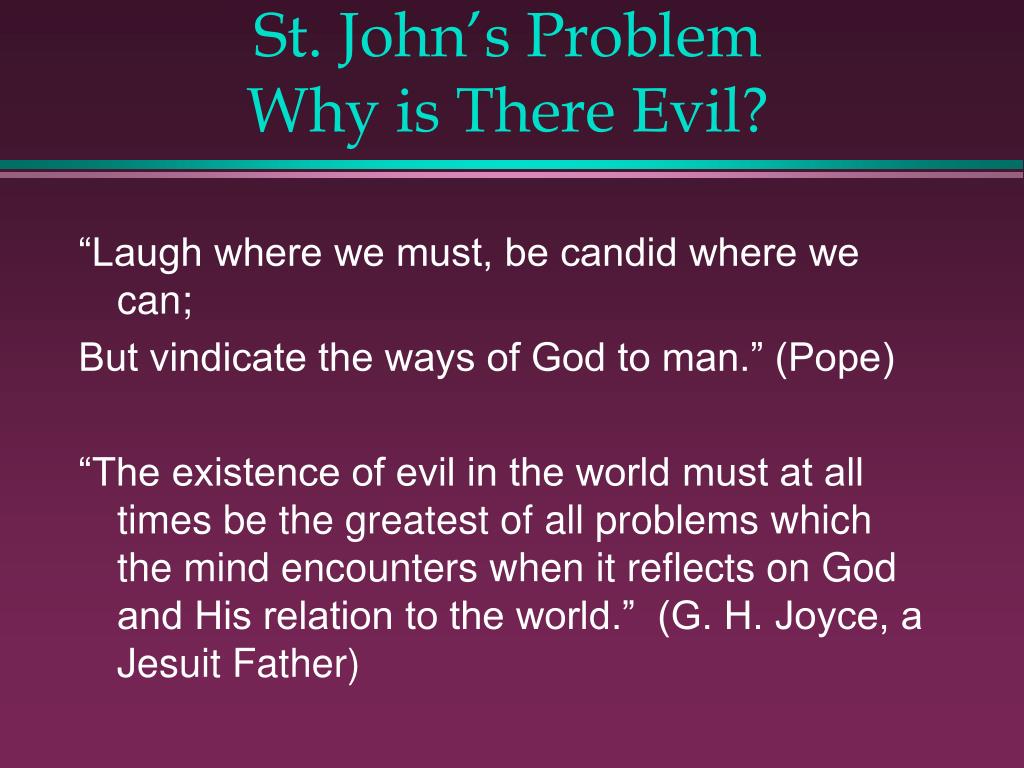 St. John's Problem
Why is There Evil?

"Laugh where we must, be candid where we can;
But vindicate the ways of God to man." (Pope)

"The existence of evil in the world must at all times be the greatest of all problems which the mind encounters when it reflects on God and His relation to the world." (G. H. Joyce, a Jesuit Father)